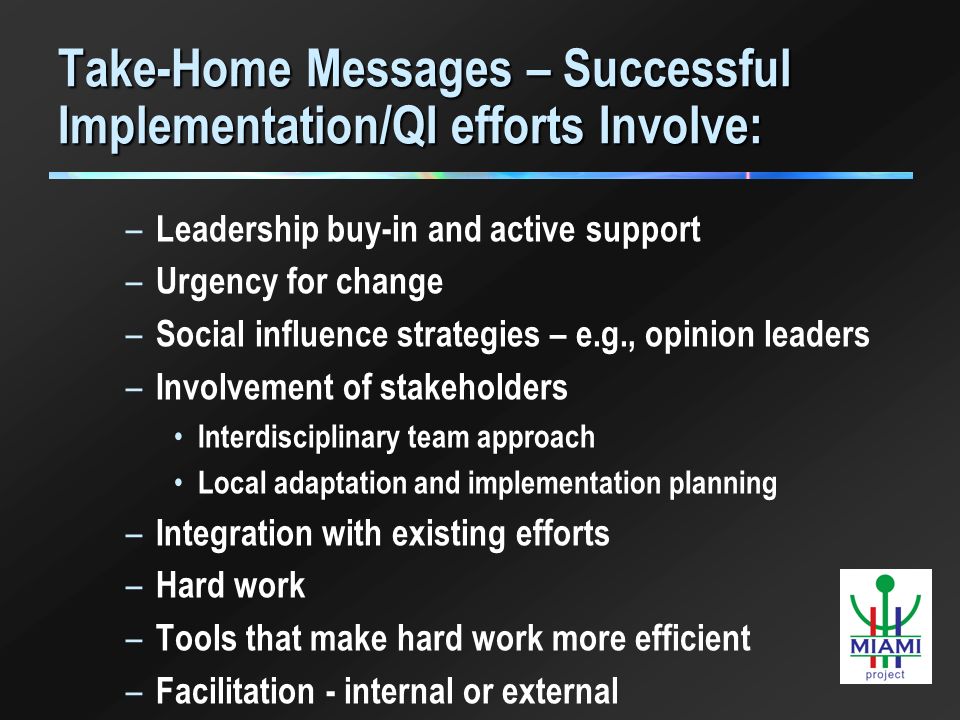 Take-Home Messages – Successful Implementation/QI efforts Involve:

– Leadership buy-in and active support
– Urgency for change
– Social influence strategies – e.g., opinion leaders
– Involvement of stakeholders
• Interdisciplinary team approach
• Local adaptation and implementation planning
– Integration with existing efforts
– Hard work
– Tools that make hard work more efficient
– Facilitation - internal or external

MIAMI
project